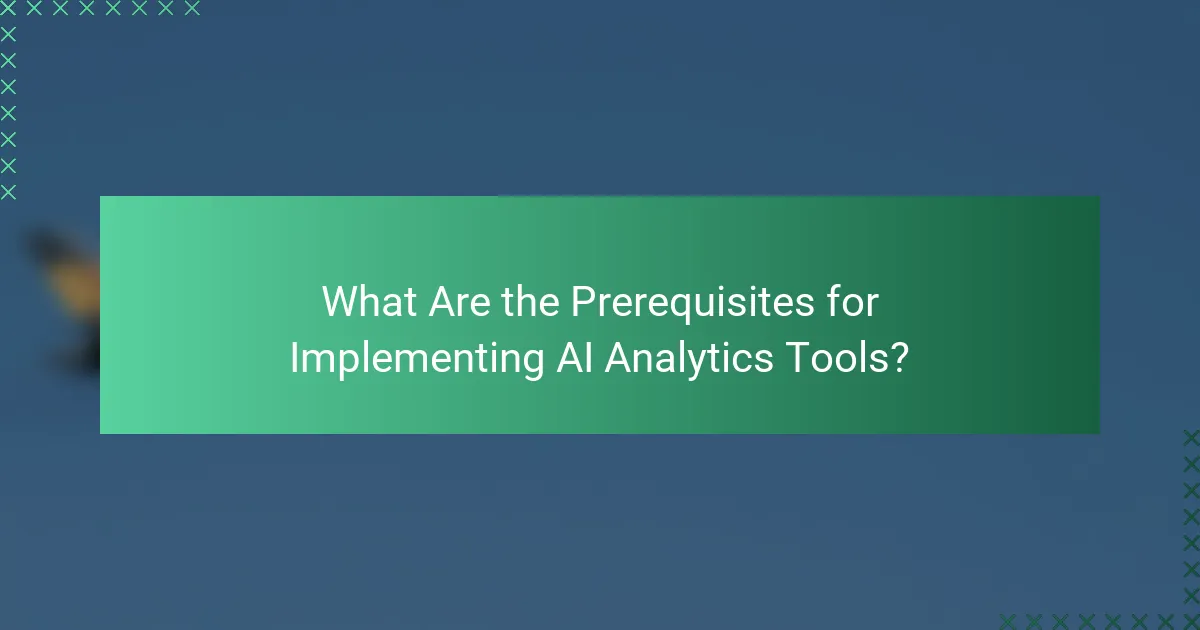 What Are the Prerequisites for Implementing AI Analytics Tools?